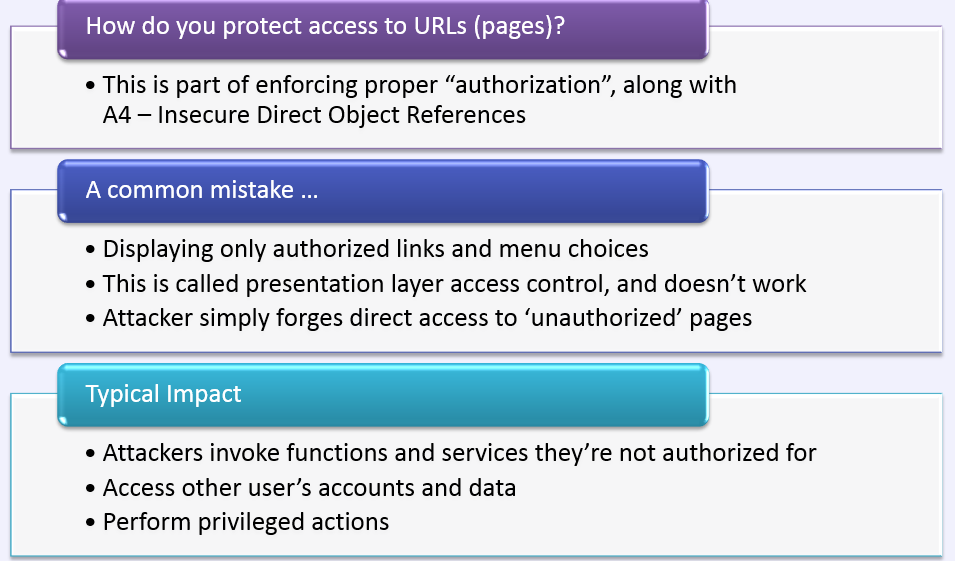 How do you protect access to URLs (pages)?

• This is part of enforcing proper “authorization”, along with A4 – Insecure Direct Object References

A common mistake …

• Displaying only authorized links and menu choices
• This is called presentation layer access control, and doesn’t work
• Attacker simply forges direct access to ‘unauthorized’ pages

Typical Impact

• Attackers invoke functions and services they’re not authorized for
• Access other user’s accounts and data
• Perform privileged actions